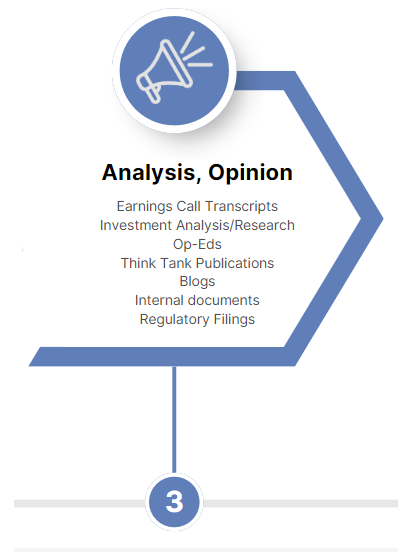 Analysis, Opinion

Earnings Call Transcripts
Investment Analysis/Research
Op-Eds
Think Tank Publications
Blogs
Internal documents
Regulatory Filings

3